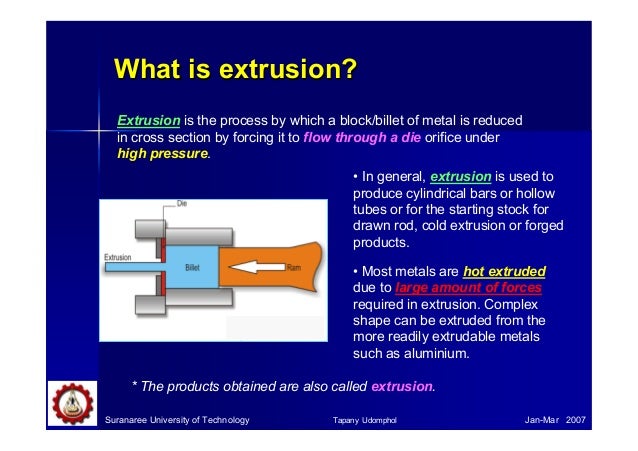 What is extrusion?

Extrusion is the process by which a block/billet of metal is reduced in cross section by forcing it to flow through a die orifice under high pressure.

Die

Extrusion

Billet

Ram

• In general, extrusion is used to produce cylindrical bars or hollow tubes or for the starting stock for drawn rod, cold extrusion or forged products.

• Most metals are hot extruded due to large amount of forces required in extrusion. Complex shape can be extruded from the more readily extrudable metals such as aluminium.

* The products obtained are also called extrusion.

Suranaree University of Technology

Tapany Udomphol

Jan-Mar 2007